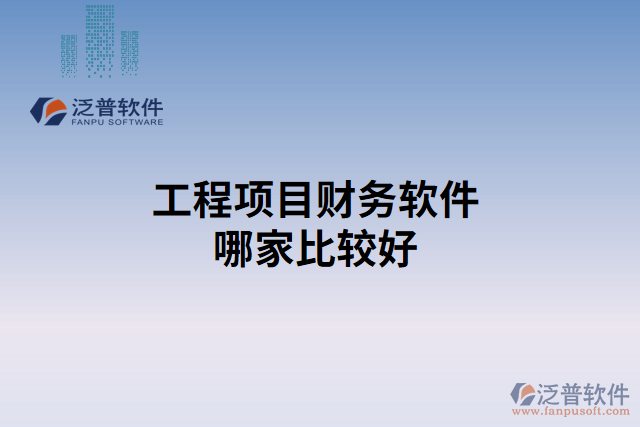 泛普软件
FANPU SOFTWARE

工程项目财务软件
哪家比较好

泛普软件
www.fanpusoft.com